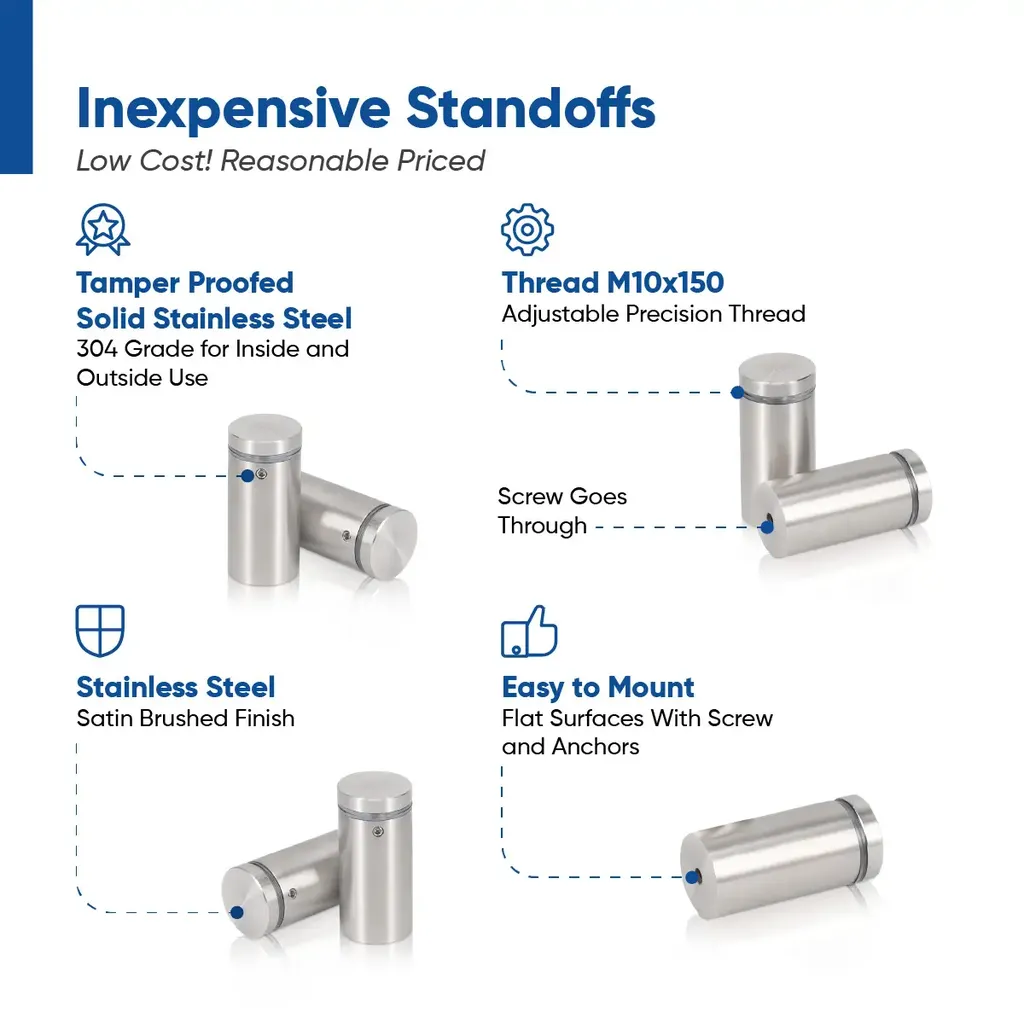 Inexpensive Standoffs
Low Cost! Reasonable Priced

Tamper Proofed
Solid Stainless Steel
304 Grade for Inside and Outside Use

Thread M10x150
Adjustable Precision Thread

Screw Goes Through

Stainless Steel
Satin Brushed Finish

Easy to Mount
Flat Surfaces With Screw and Anchors